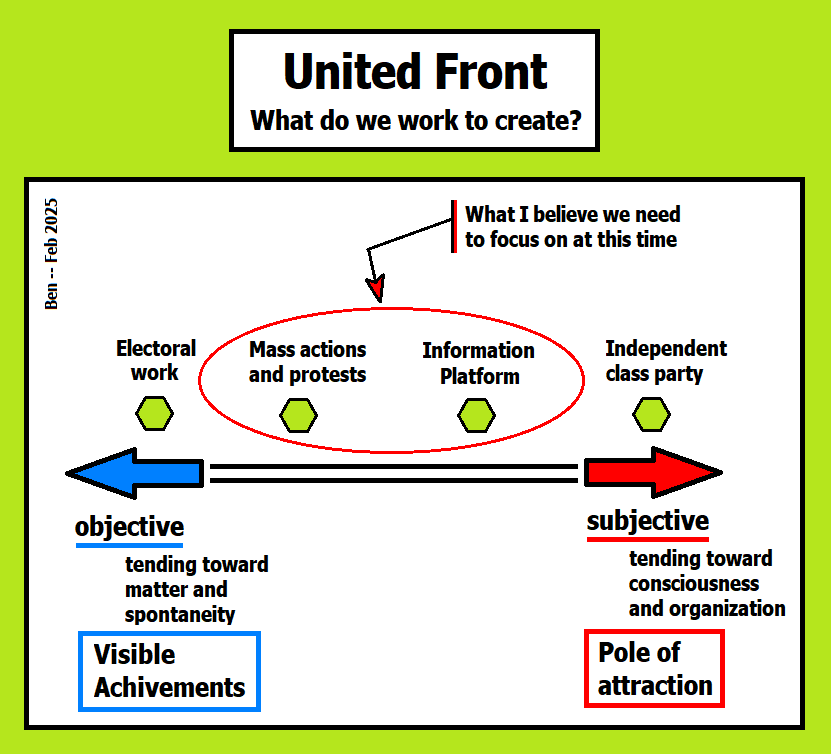 United Front
What do we work to create?

Ben -- Feb 2025

What I believe we need to focus on at this time

Electoral work

Mass actions and protests

Information Platform

Independent class party

objective

tending toward matter and spontaneity

Visible Achivements

subjective

tending toward consciousness and organization

Pole of attraction